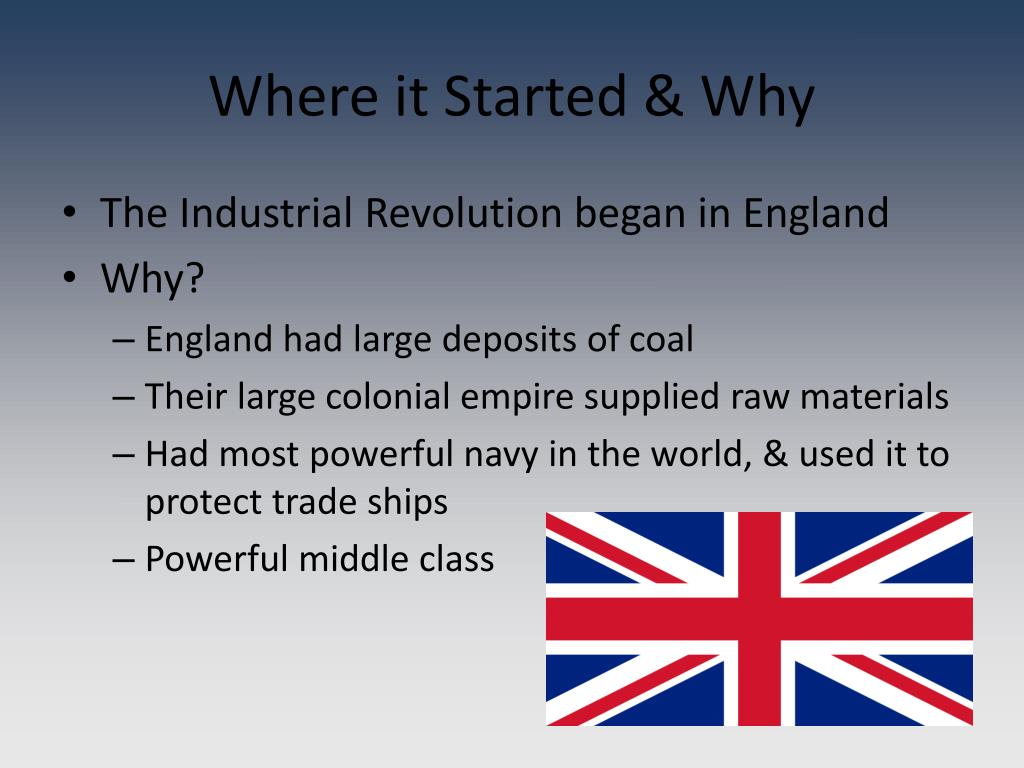 Where it Started & Why

• The Industrial Revolution began in England
• Why?
– England had large deposits of coal
– Their large colonial empire supplied raw materials
– Had most powerful navy in the world, & used it to protect trade ships
– Powerful middle class